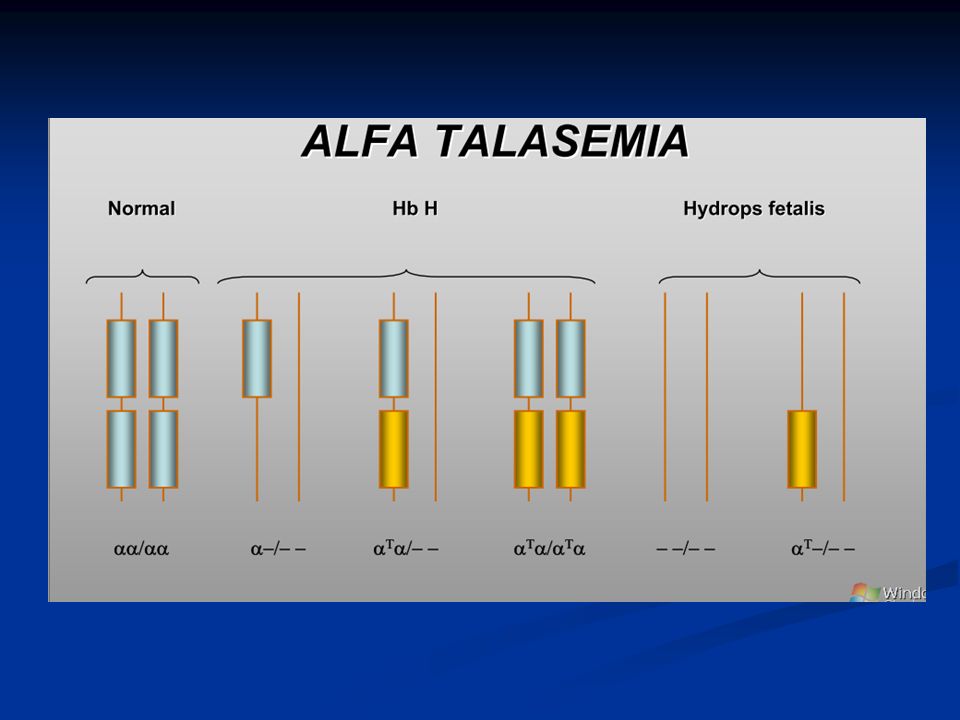 ALFA TALASEMIA

Normal

Hb H

Hydrops fetalis

$\alpha\alpha/\alpha\alpha$

$\alpha-/--$

$\alpha^T\alpha/--$

$\alpha^T\alpha/\alpha^T\alpha$

$--/--$

$\alpha^T-/--$

Windo